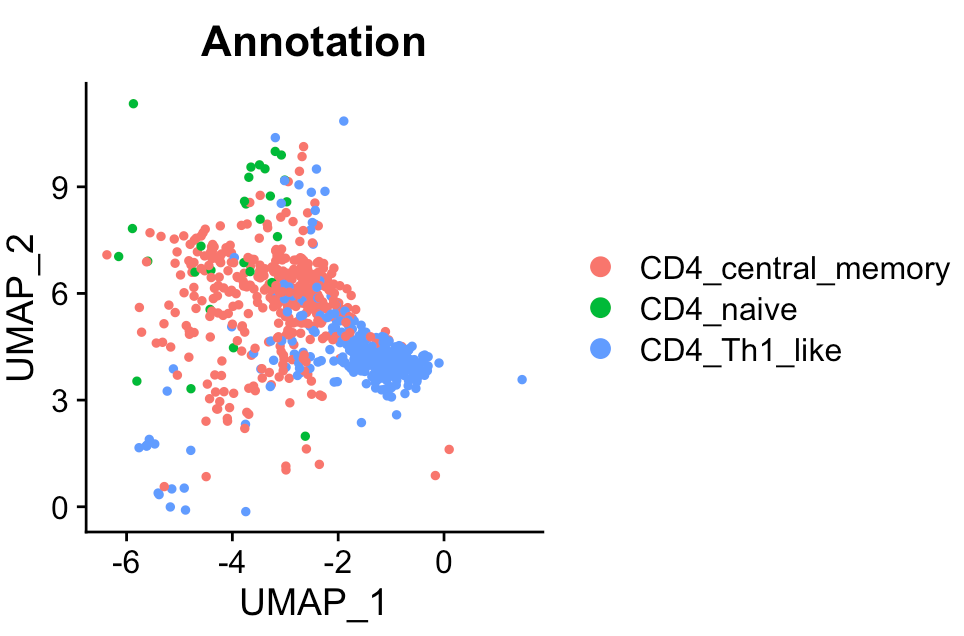 Annotation

UMAP_2

9
6
3
0

-6
-4
-2
0

UMAP_1

CD4_central_memory
CD4_naive
CD4_Th1_like